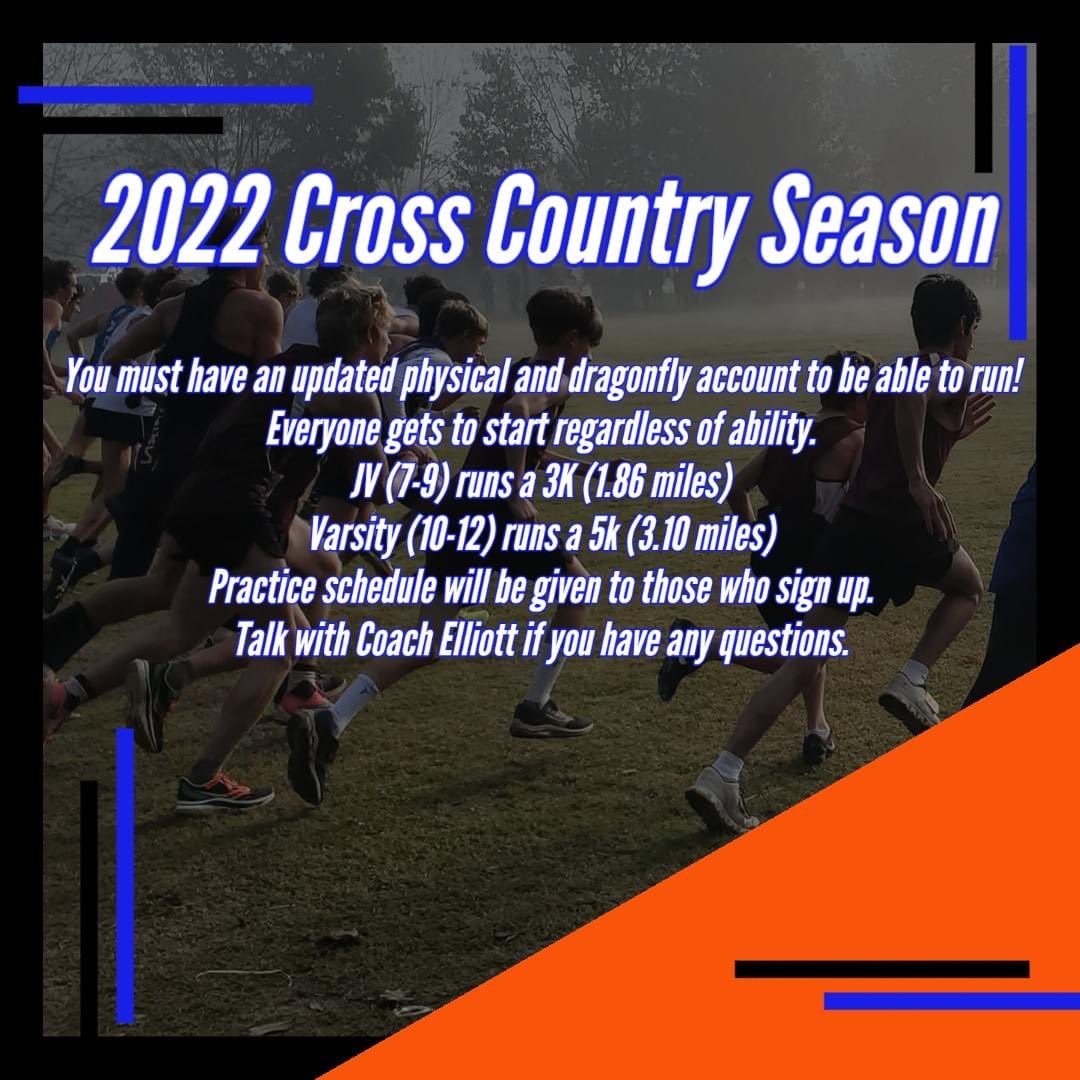 2022 Cross Country Season

You must have an updated physical and dragonfly account to be able to run!
Everyone gets to start regardless of ability.
JV (7-9) runs a 3K (1.86 miles)
Varsity (10-12) runs a 5k (3.10 miles)
Practice schedule will be given to those who sign up.
Talk with Coach Elliott if you have any questions.